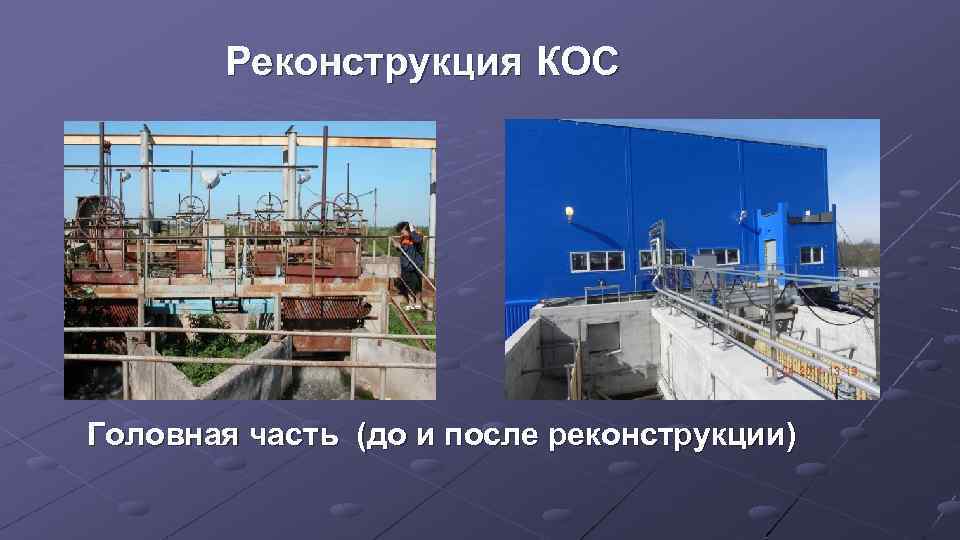 Реконструкция КОС

Головная часть (до и после реконструкции)